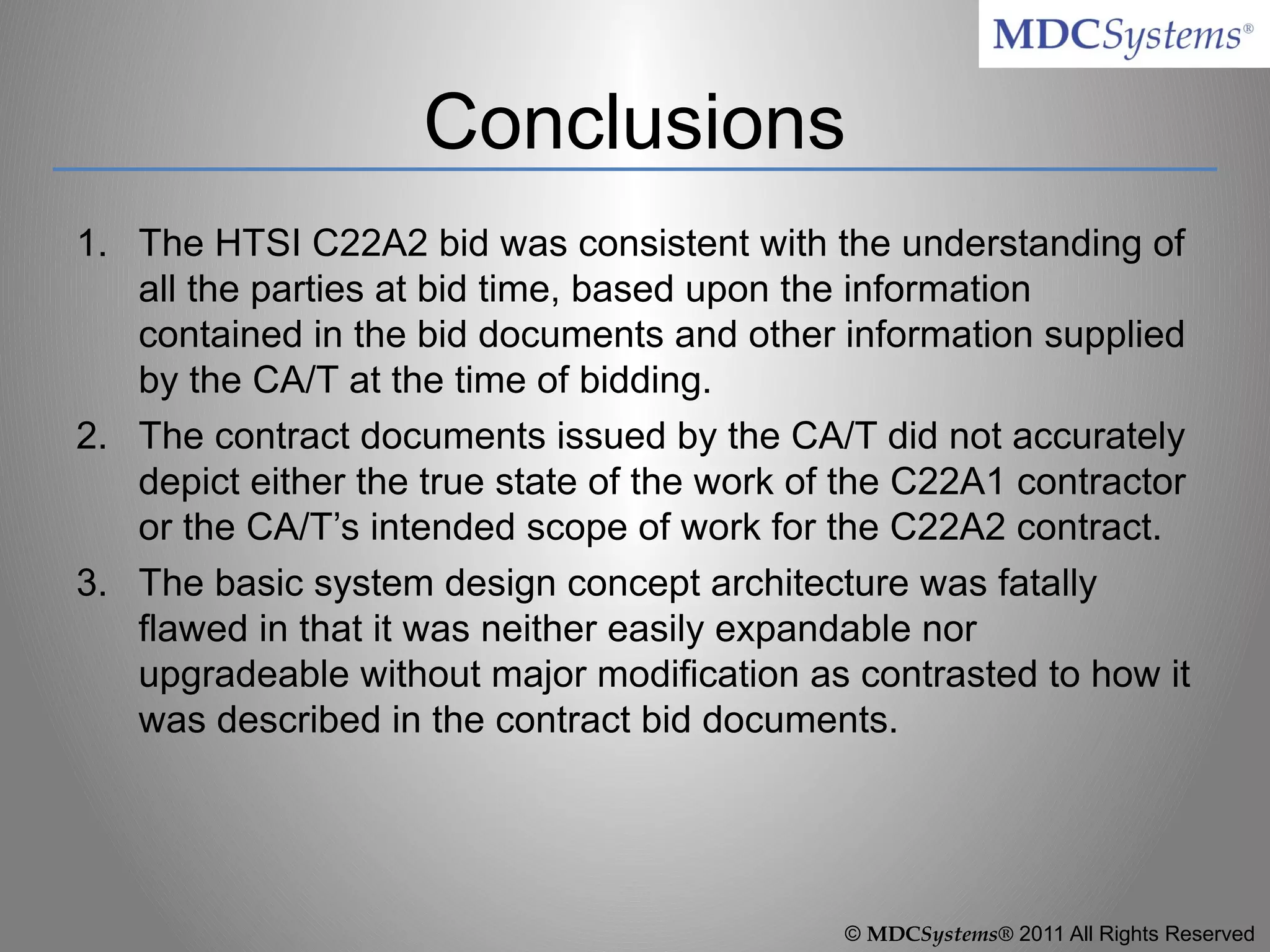 MDCSystems®

Conclusions

1. The HTSI C22A2 bid was consistent with the understanding of all the parties at bid time, based upon the information contained in the bid documents and other information supplied by the CA/T at the time of bidding.

2. The contract documents issued by the CA/T did not accurately depict either the true state of the work of the C22A1 contractor or the CA/T's intended scope of work for the C22A2 contract.

3. The basic system design concept architecture was fatally flawed in that it was neither easily expandable nor upgradeable without major modification as contrasted to how it was described in the contract bid documents.

© MDCSystems® 2011 All Rights Reserved